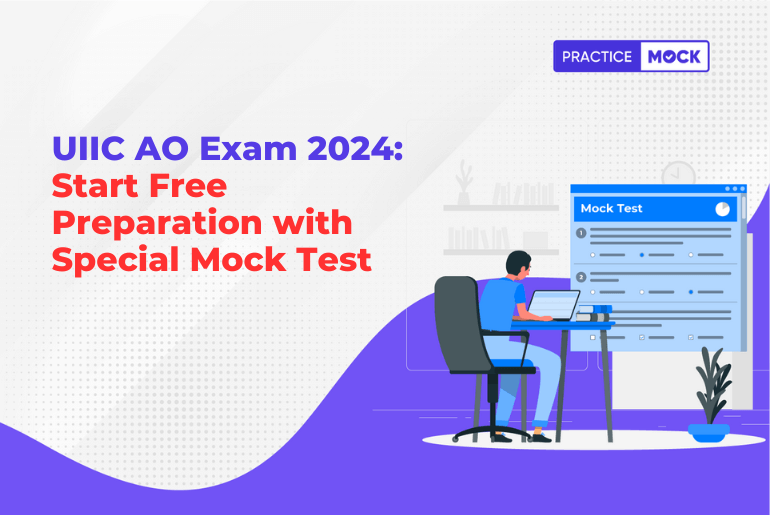 PRACTICE MOCK

UIIC AO Exam 2024: Start Free Preparation with Special Mock Test

Mock Test

1

2